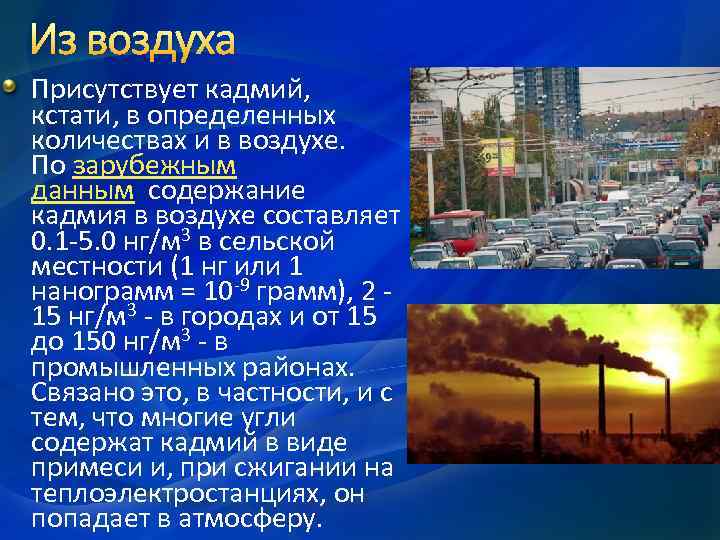 Из воздуха

Присутствует кадмий, кстати, в определенных количествах и в воздухе. По зарубежным данным содержание кадмия в воздухе составляет 0.1-5.0 нг/м$^3$ в сельской местности (1 нг или 1 нанограмм = 10$^{-9}$ грамм), 2 - 15 нг/м$^3$ - в городах и от 15 до 150 нг/м$^3$ - в промышленных районах. Связано это, в частности, и с тем, что многие угли содержат кадмий в виде примеси и, при сжигании на теплоэлектростанциях, он попадает в атмосферу.